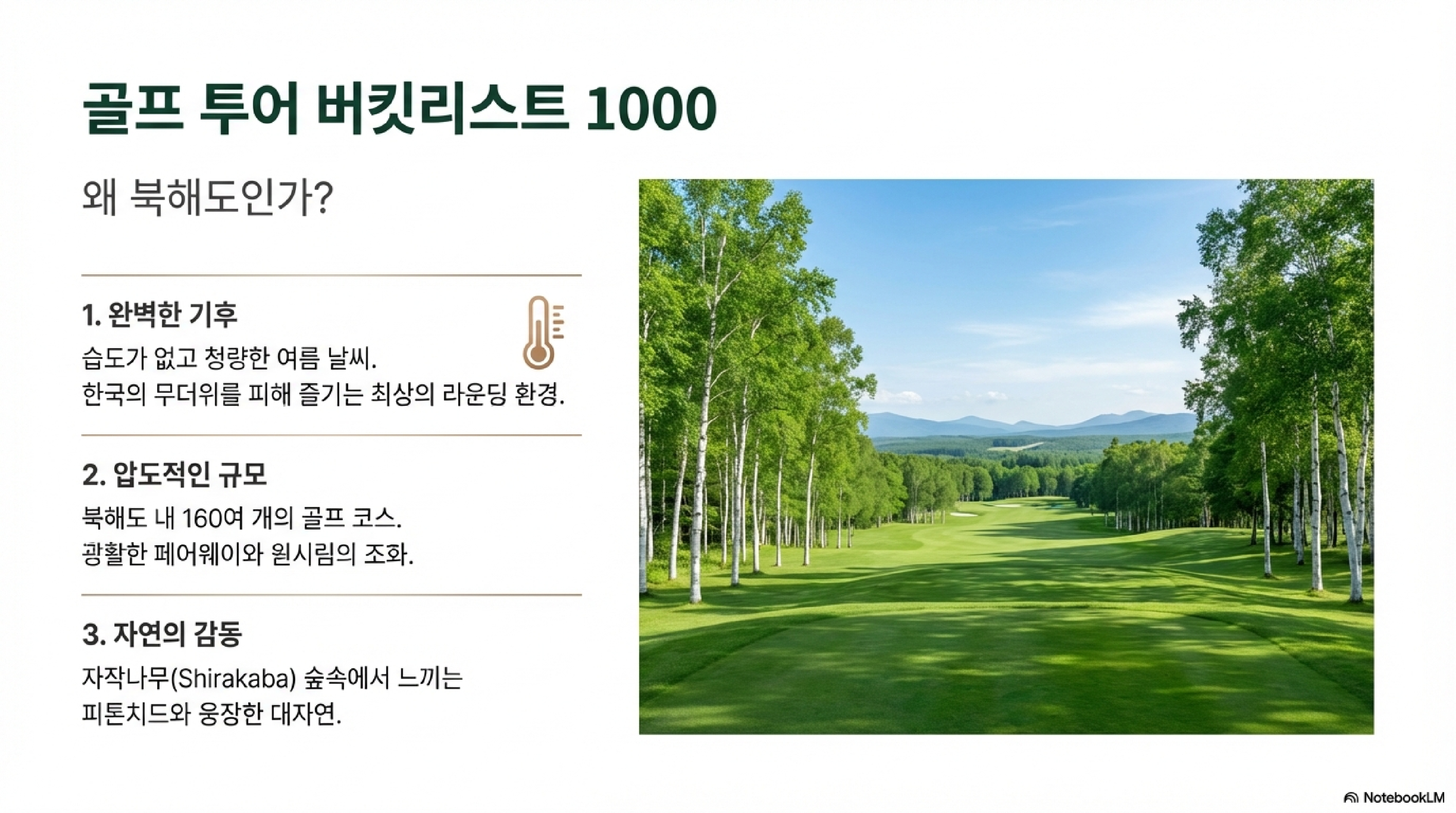 골프 투어 버킷리스트 1000

왜 북해도인가?

1. 완벽한 기후

습도가 없고 청량한 여름 날씨.
한국의 무더위를 피해 즐기는 최상의 라운딩 환경.

2. 압도적인 규모

북해도 내 160여 개의 골프 코스.
광활한 페어웨이와 원시림의 조화.

3. 자연의 감동

자작나무(Shirakaba) 숲속에서 느끼는
피톤치드와 웅장한 대자연.

NotebookLM